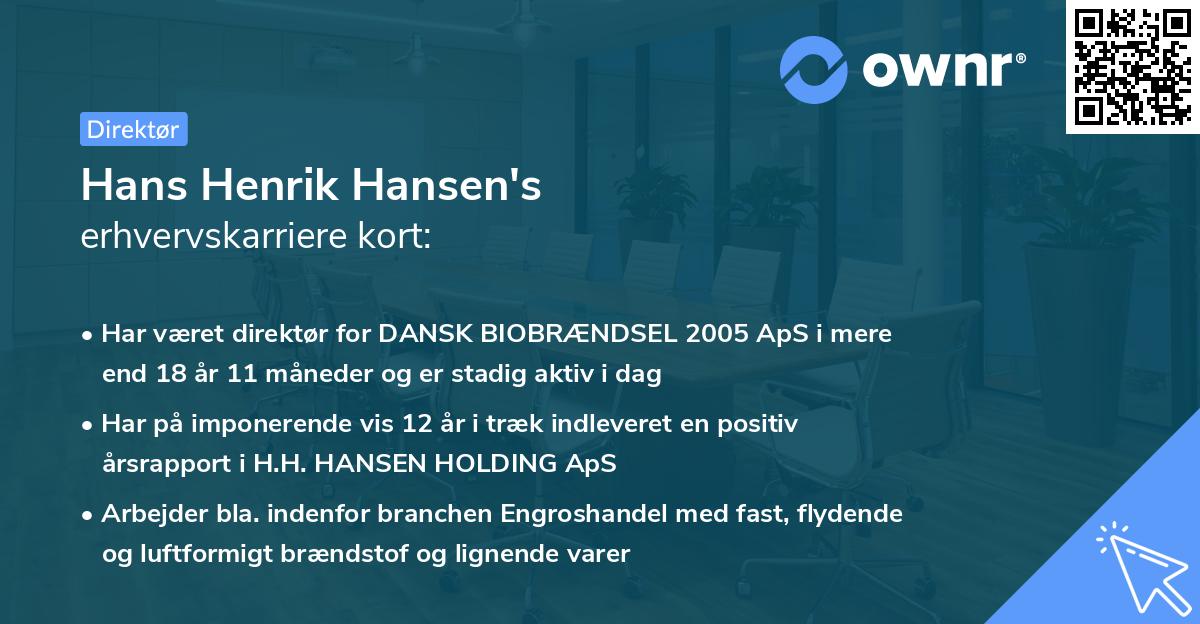 ownr®

Direktør

Hans Henrik Hansen's
erhvervskarriere kort:

• Har været direktør for DANSK BIOBRÆNDSEL 2005 ApS i mere end 18 år 11 måneder og er stadig aktiv i dag

• Har på imponerende vis 12 år i træk indleveret en positiv årsrapport i H.H. HANSEN HOLDING ApS

• Arbejder bla. indenfor branchen Engroshandel med fast, flydende og luftformigt brændstof og lignende varer